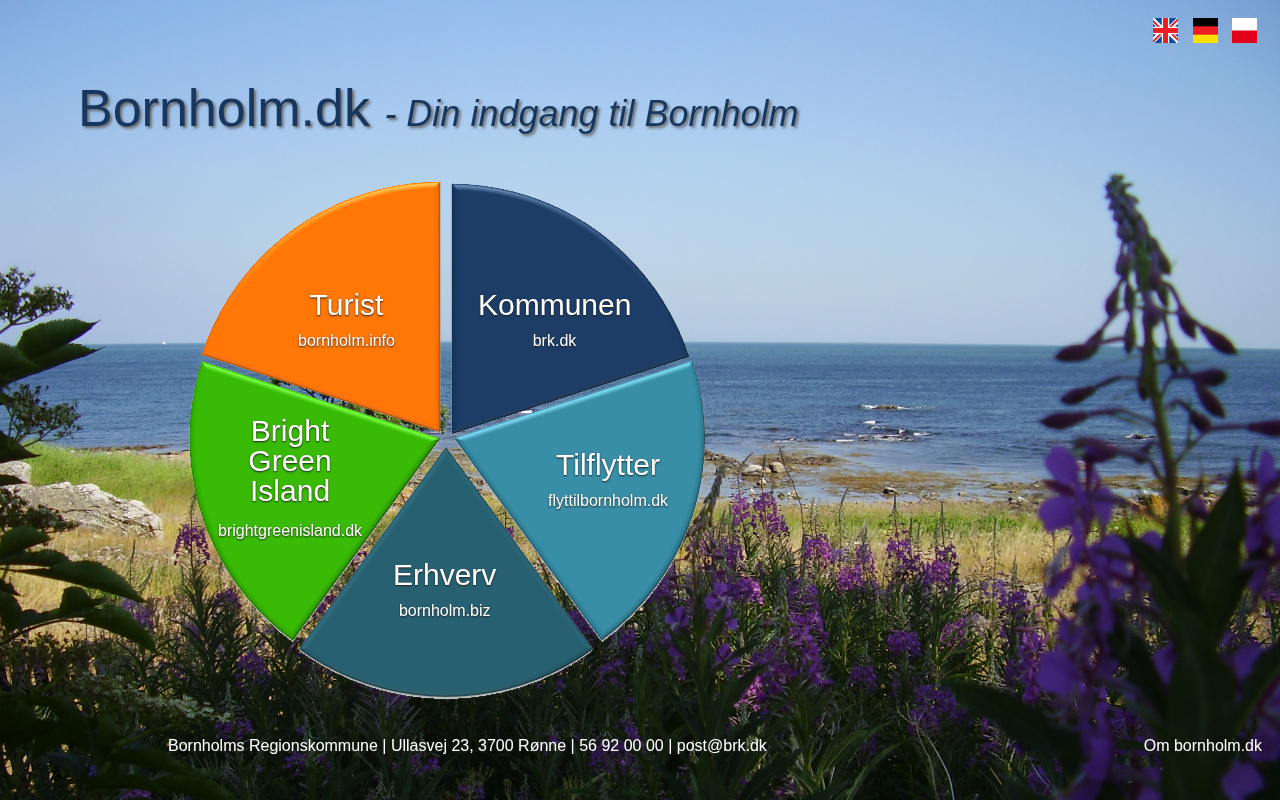 Bornholm.dk - Din indgang til Bornholm

Turist
bornholm.info

Kommunen
brk.dk

Bright Green Island
brightgreenisland.dk

Tilflytter
flyttilbornholm.dk

Erhverv
bornholm.biz

Bornholms Regionskommune | Ullasvej 23, 3700 Rønne | 56 92 00 00 | post@brk.dk

Om bornholm.dk